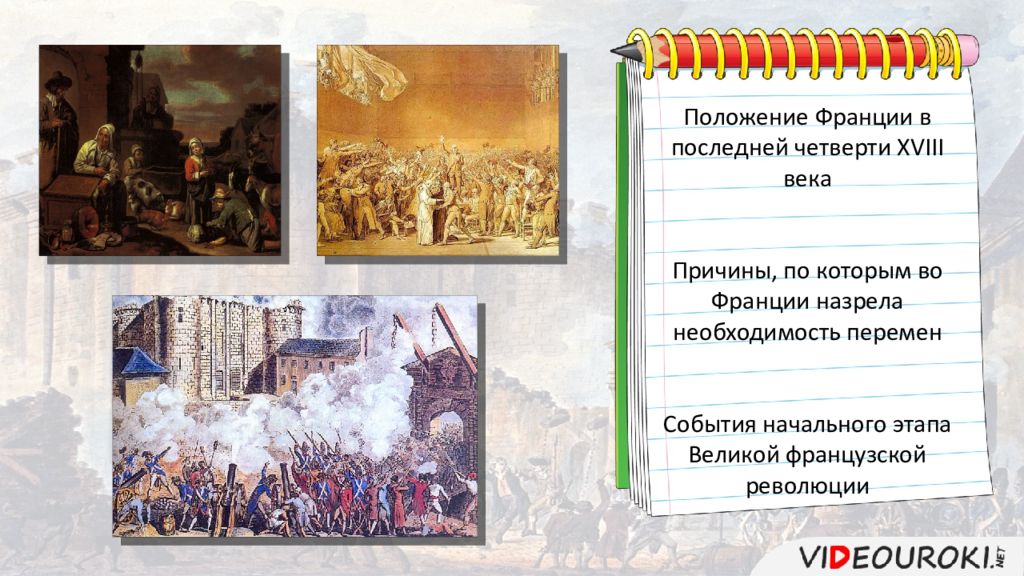 Положение Франции в последней четверти XVIII века

Причины, по которым во Франции назрела необходимость перемен

События начального этапа Великой французской революции

VIDEOUROKI.NET